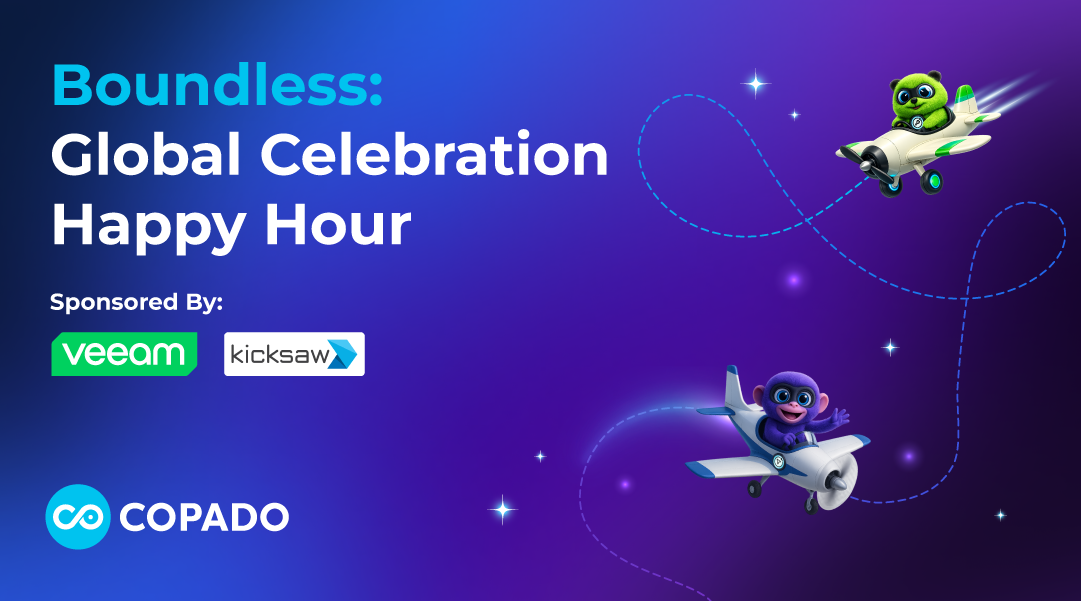 Boundless:
Global Celebration
Happy Hour

Sponsored By:

veeam

kicksaw

COPADO